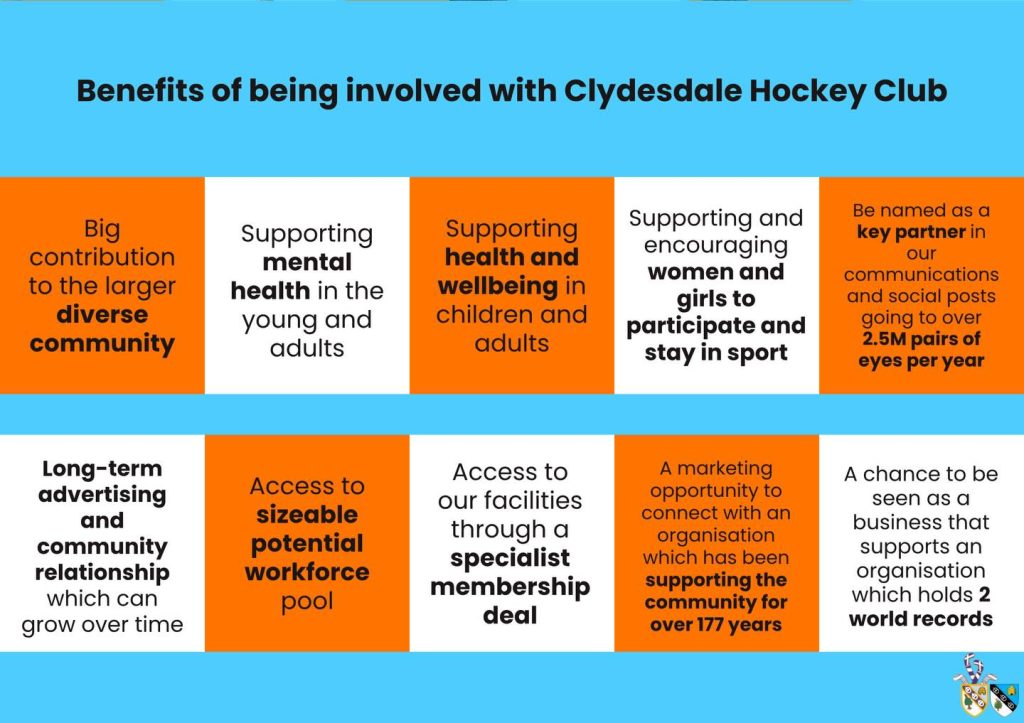 Benefits of being involved with Clydesdale Hockey Club

Big contribution to the larger diverse community

Supporting mental health in the young and adults

Supporting health and wellbeing in children and adults

Supporting and encouraging women and girls to participate and stay in sport

Be named as a key partner in our communications and social posts going to over 2.5M pairs of eyes per year

Long-term advertising and community relationship which can grow over time

Access to sizeable potential workforce pool

Access to our facilities through a specialist membership deal

A marketing opportunity to connect with an organisation which has been supporting the community for over 177 years

A chance to be seen as a business that supports an organisation which holds 2 world records